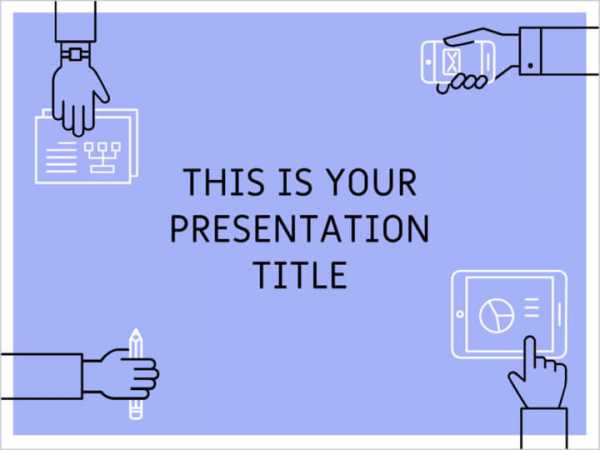 THIS IS YOUR PRESENTATION TITLE